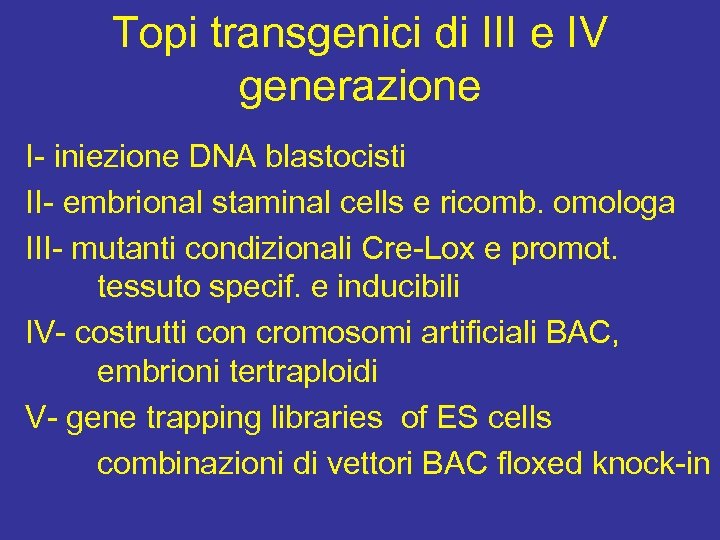 Topi transgenici di III e IV generazione

I- iniezione DNA blastocisti

II- embrional staminal cells e ricomb. omologa

III- mutanti condizionali Cre-Lox e promot. tessuto specif. e inducibili

IV- costrutti con cromosomi artificiali BAC, embrioni tertraploidi

V- gene trapping libraries of ES cells

combinazioni di vettori BAC floxed knock-in